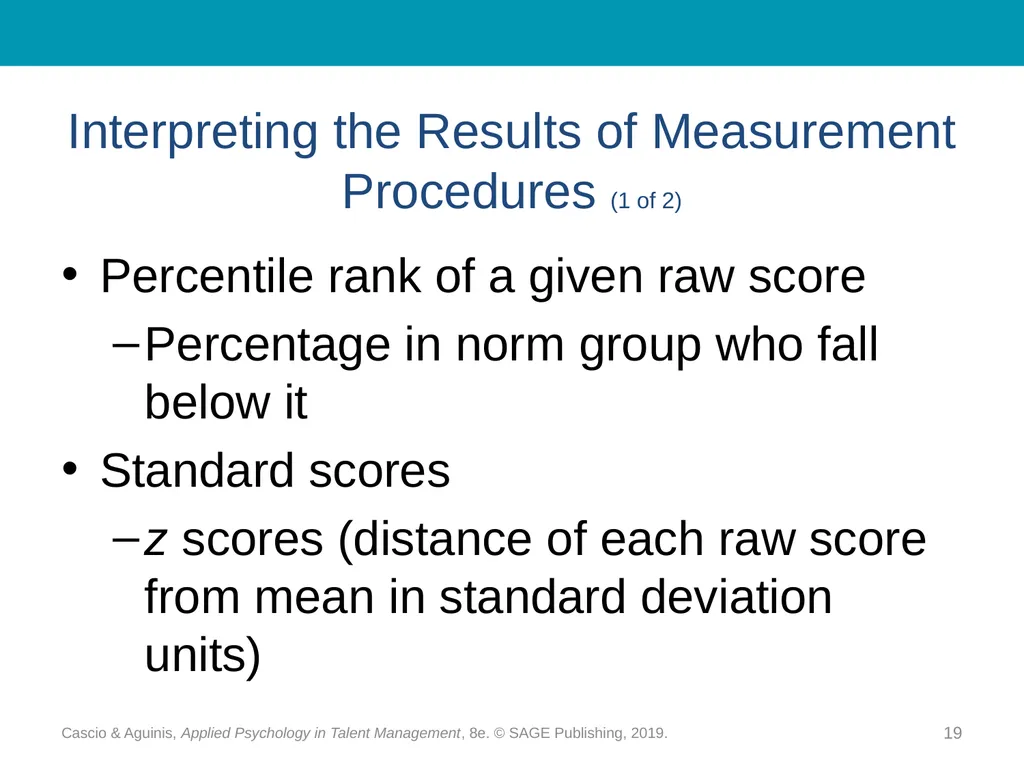 Interpreting the Results of Measurement Procedures (1 of 2)

• Percentile rank of a given raw score

– Percentage in norm group who fall below it

• Standard scores

– z scores (distance of each raw score from mean in standard deviation units)

Cascio & Aguinis, Applied Psychology in Talent Management, 8e. © SAGE Publishing, 2019.

19